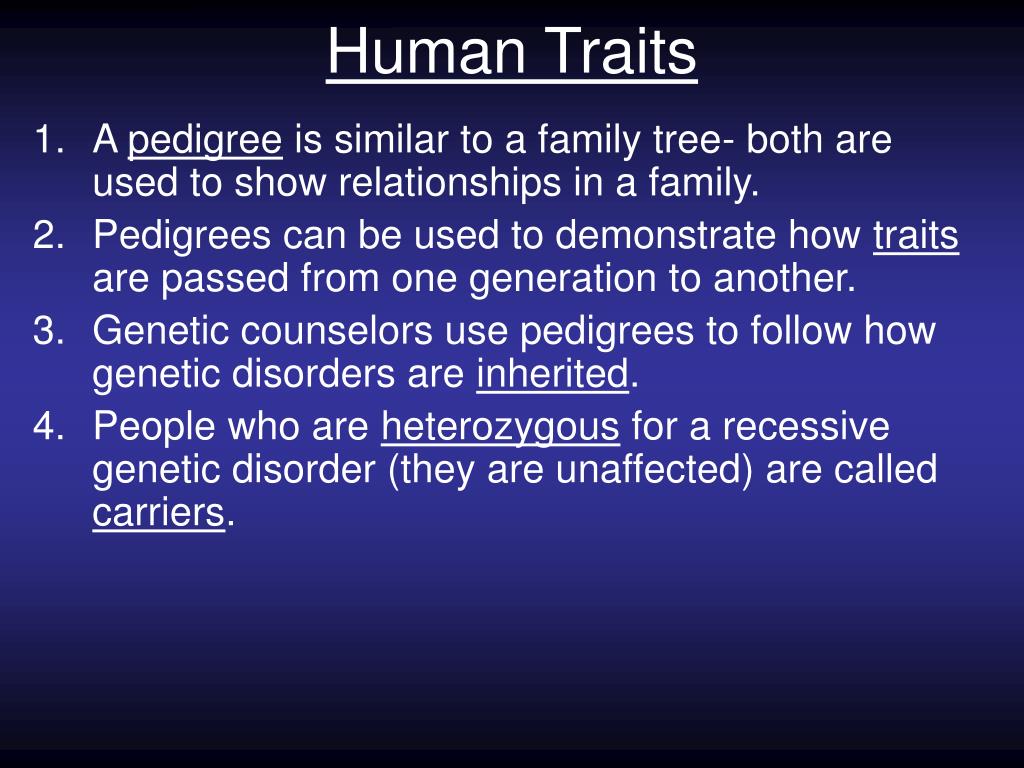 Human Traits

1. A pedigree is similar to a family tree- both are used to show relationships in a family.
2. Pedigrees can be used to demonstrate how traits are passed from one generation to another.
3. Genetic counselors use pedigrees to follow how genetic disorders are inherited.
4. People who are heterozygous for a recessive genetic disorder (they are unaffected) are called carriers.